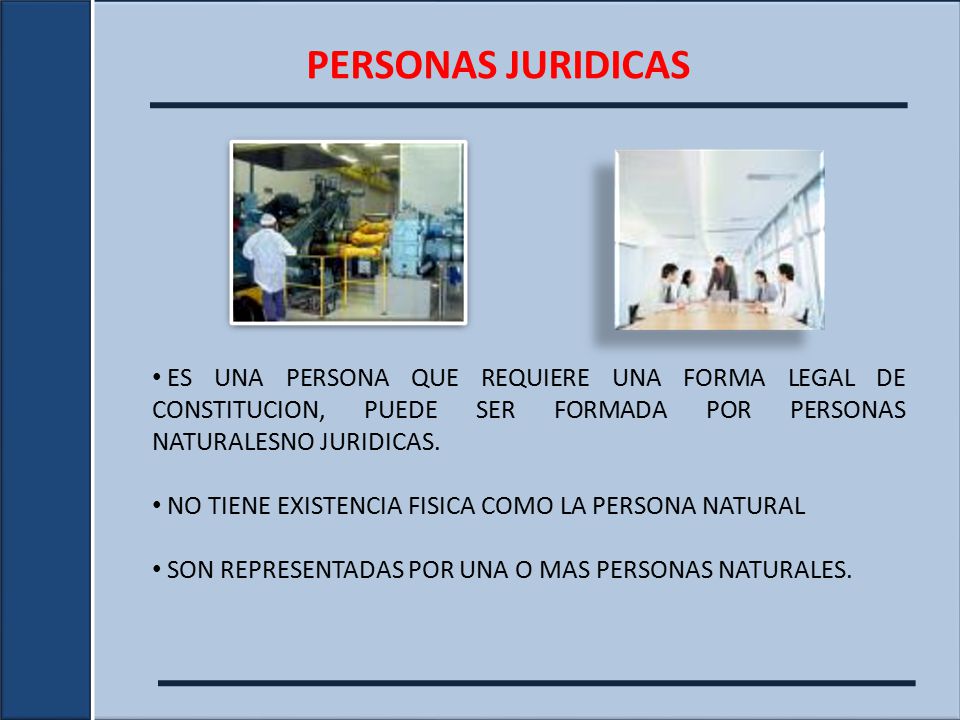 PERSONAS JURIDICAS

• ES UNA PERSONA QUE REQUIERE UNA FORMA LEGAL DE CONSTITUCION, PUEDE SER FORMADA POR PERSONAS NATURALESNO JURIDICAS.

• NO TIENE EXISTENCIA FISICA COMO LA PERSONA NATURAL

• SON REPRESENTADAS POR UNA O MAS PERSONAS NATURALES.